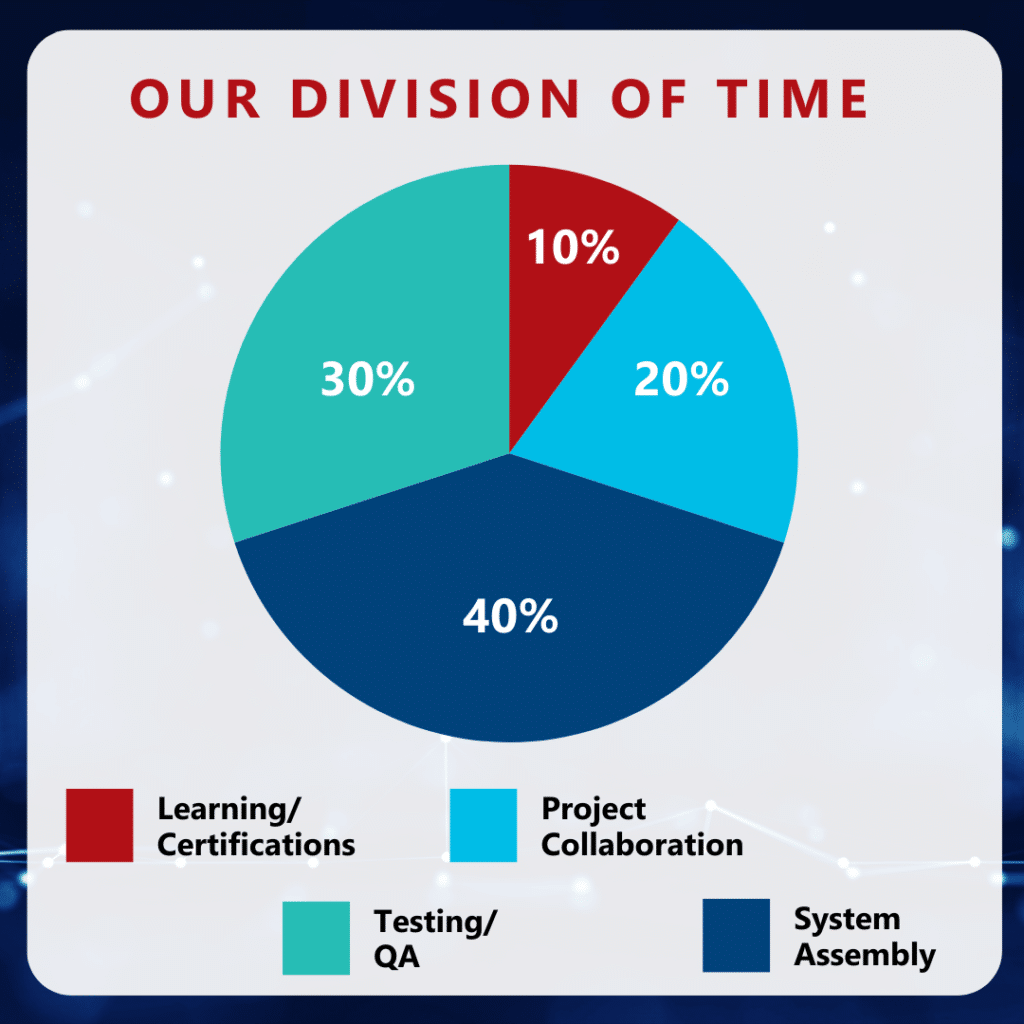 OUR DIVISION OF TIME

10%

20%

30%

40%

Learning/ Certifications

Project Collaboration

Testing/ QA

System Assembly